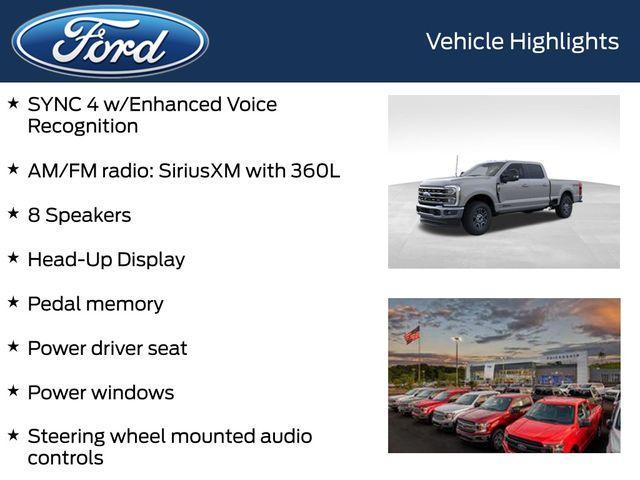 Ford

Vehicle Highlights

★ SYNC 4 w/Enhanced Voice Recognition

★ AM/FM radio: SiriusXM with 360L

★ 8 Speakers

★ Head-Up Display

★ Pedal memory

★ Power driver seat

★ Power windows

★ Steering wheel mounted audio controls